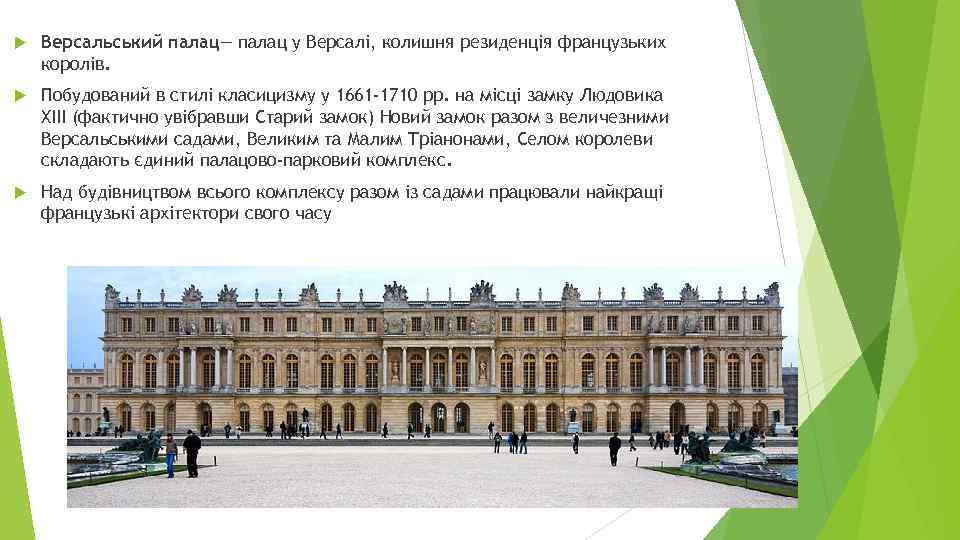 Версальський палац— палац у Версалі, колишня резиденція французьких королів.

Побудований в стилі класицизму у 1661-1710 рр. на місці замку Людовика XIII (фактично увібравши Старий замок) Новий замок разом з величезними Версальськими садами, Великим та Малим Тріанонами, Селом королеви складають єдиний палацово-парковий комплекс.

Над будівництвом всього комплексу разом із садами працювали найкращі французькі архітектори свого часу